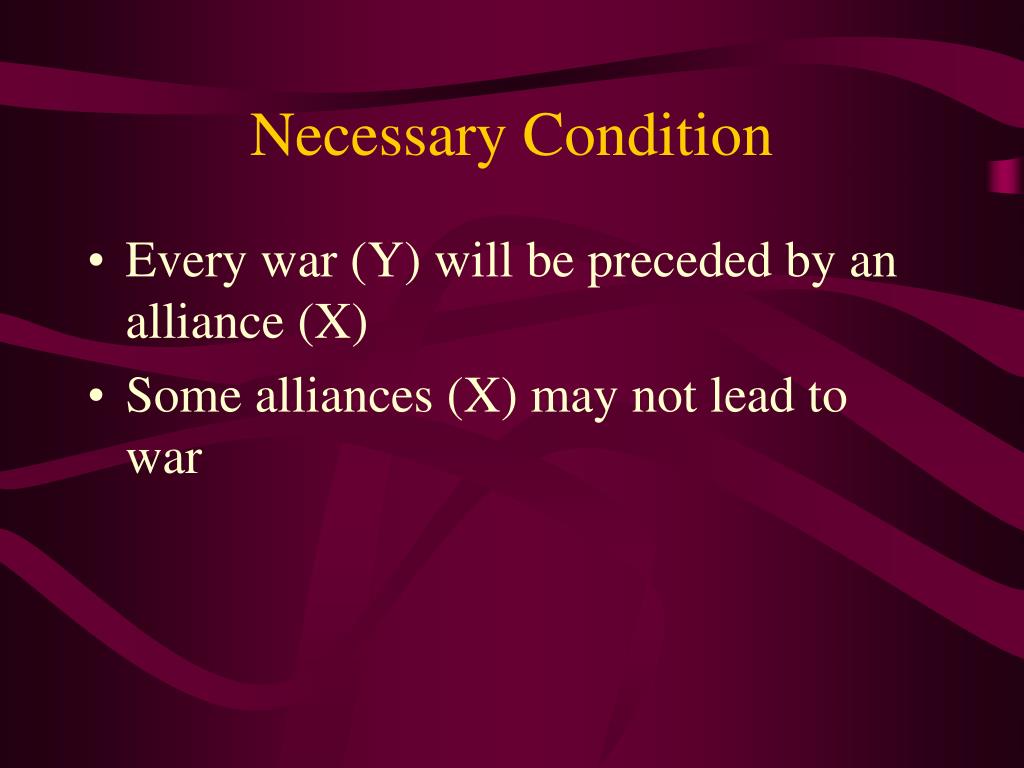 Necessary Condition

• Every war (Y) will be preceded by an alliance (X)
• Some alliances (X) may not lead to war